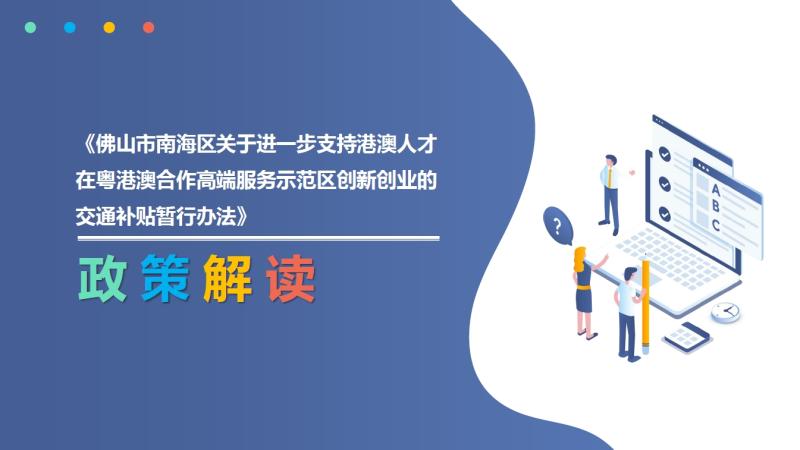 《佛山市南海区关于进一步支持港澳人才在粤港澳合作高端服务示范区创新创业的交通补贴暂行办法》

政策解读

?

A
B
C